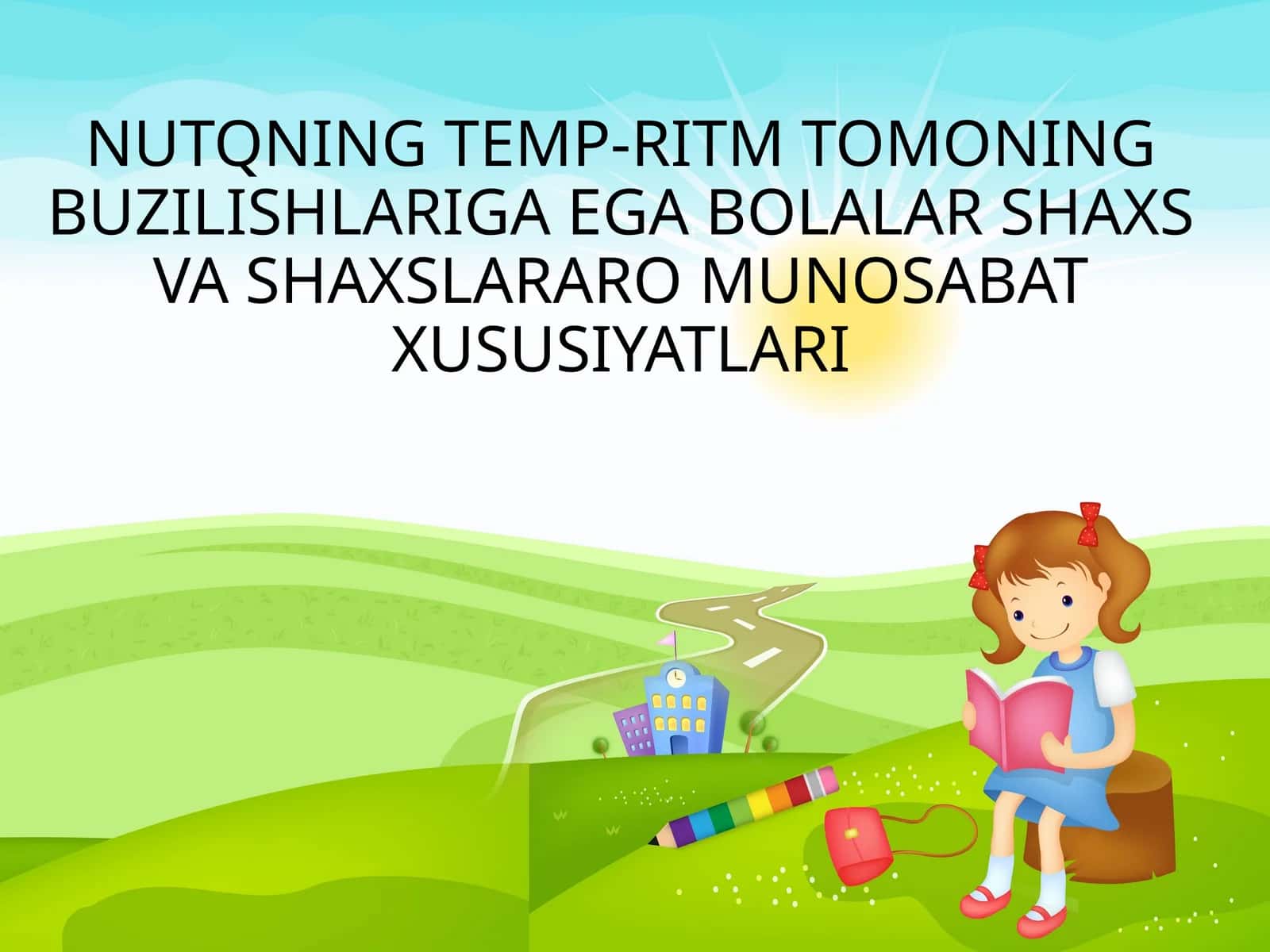 NUTQNING TEMP-RITM TOMONING BUZILISHLARIGA EGA BOLALAR SHAXS VA SHAXSLARARO MUNOSABAT XUSUSIYATLARI